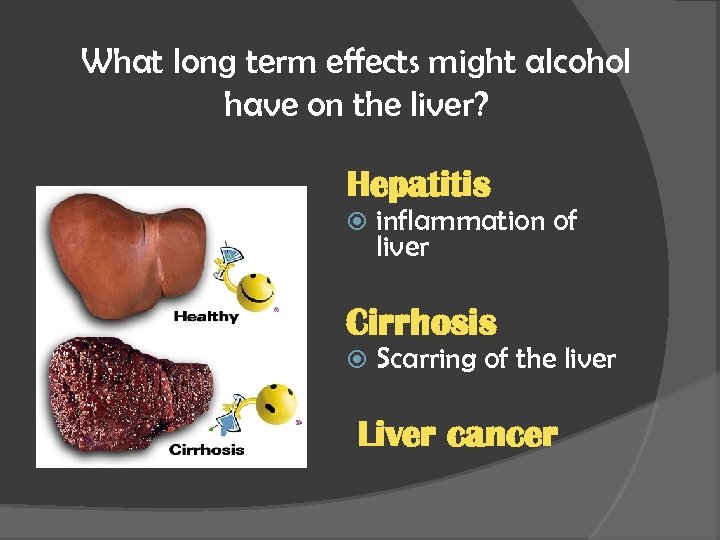 What long term effects might alcohol have on the liver?

Healthy

Cirrhosis

Hepatitis

inflammation of liver

Cirrhosis

Scarring of the liver

Liver cancer